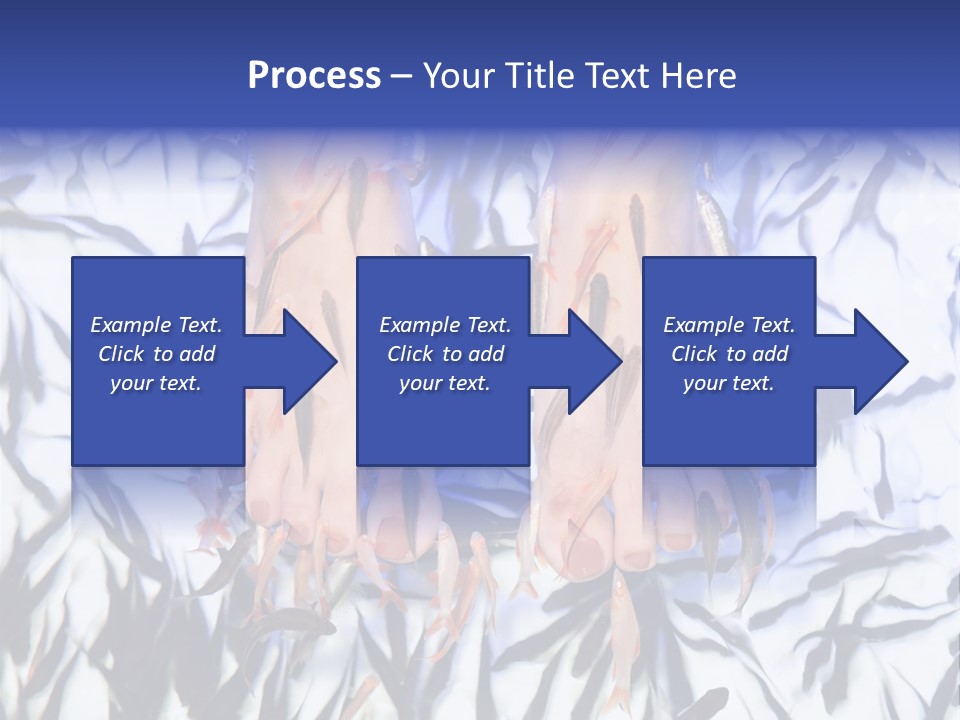 Process – Your Title Text Here

Example Text. Click to add your text.

Example Text. Click to add your text.

Example Text. Click to add your text.